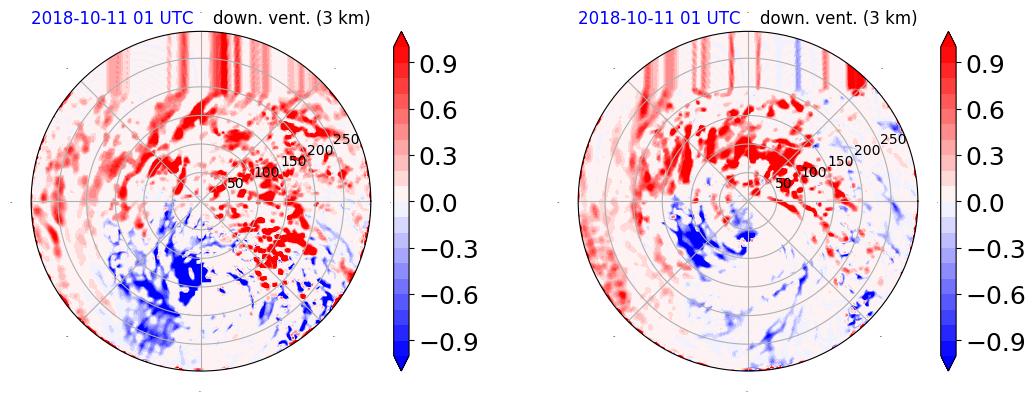 2018-10-11 01 UTC down. vent. (3 km)

50
100
150
200
250

0.9
0.6
0.3
0.0
−0.3
−0.6
−0.9

2018-10-11 01 UTC down. vent. (3 km)

50
100
150
200
250

0.9
0.6
0.3
0.0
−0.3
−0.6
−0.9